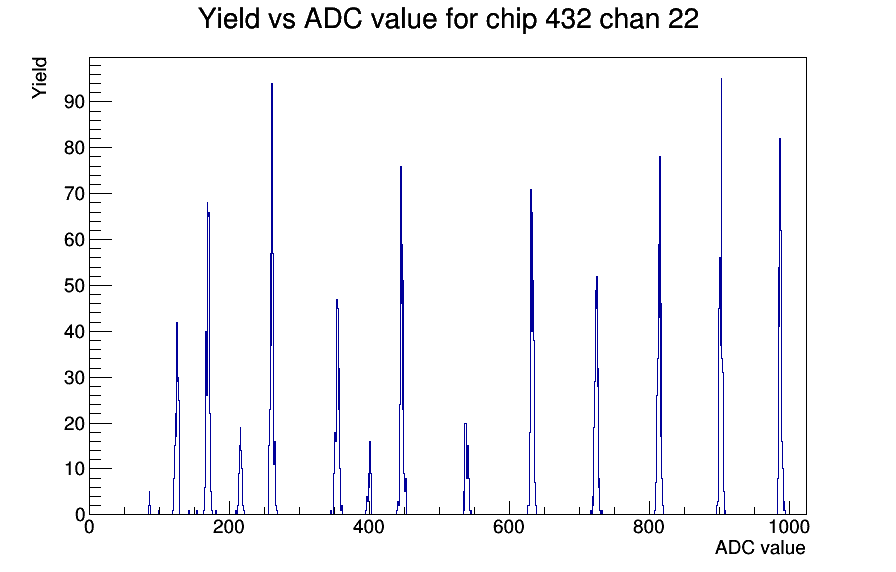 Yield vs ADC value for chip 432 chan 22

Yield

90
80
70
60
50
40
30
20
10
0

0
200
400
600
800
1000

ADC value